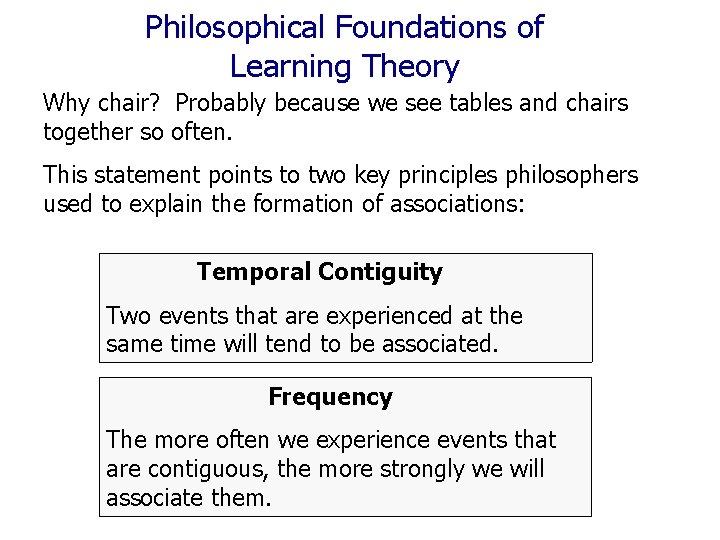 Philosophical Foundations of Learning Theory

Why chair?  Probably because we see tables and chairs together so often.

This statement points to two key principles philosophers used to explain the formation of associations:

Temporal Contiguity

Two events that are experienced at the same time will tend to be associated.

Frequency

The more often we experience events that are contiguous, the more strongly we will associate them.